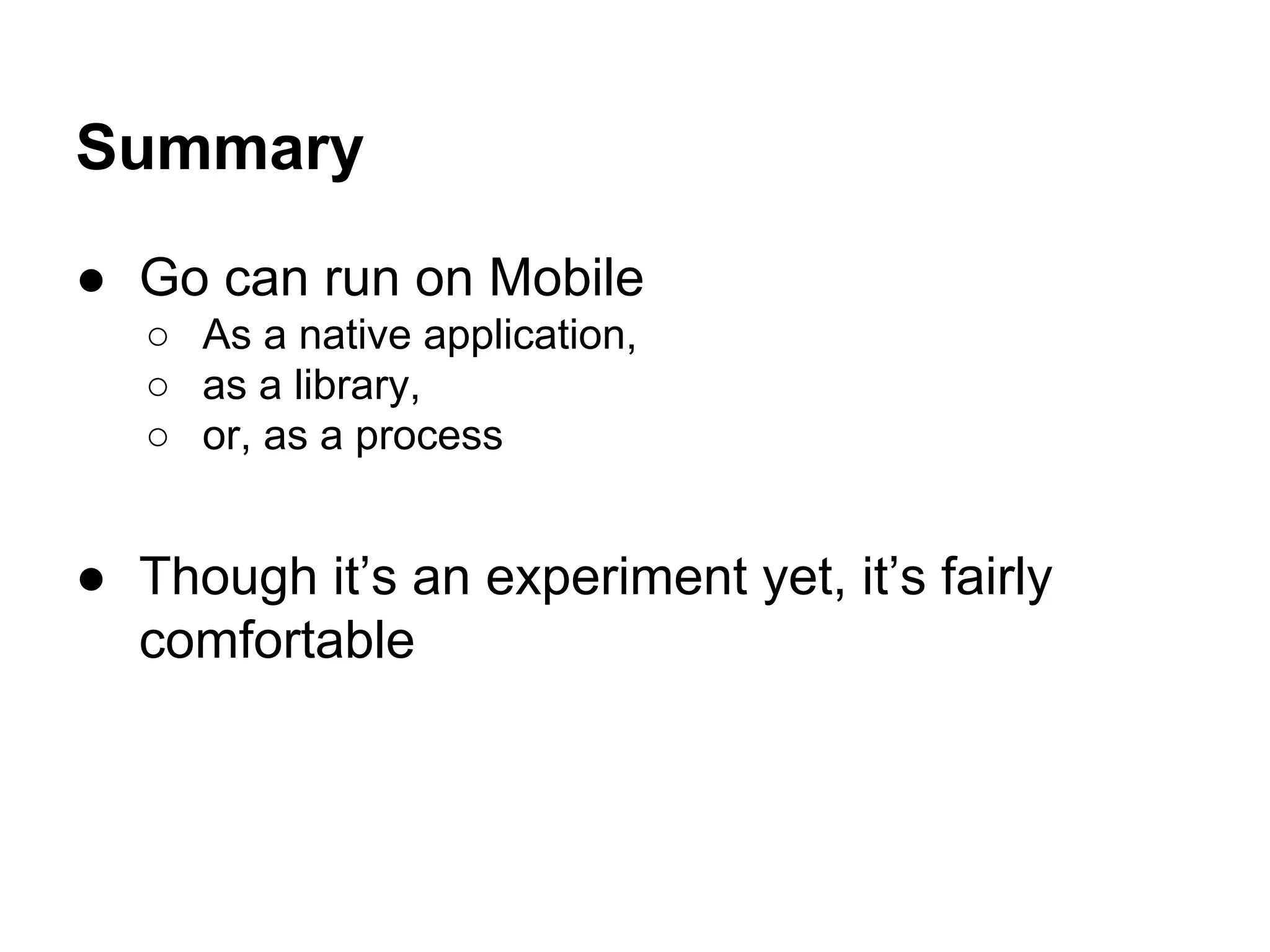 Summary

● Go can run on Mobile
  ○ As a native application,
  ○ as a library,
  ○ or, as a process

● Though it’s an experiment yet, it’s fairly comfortable